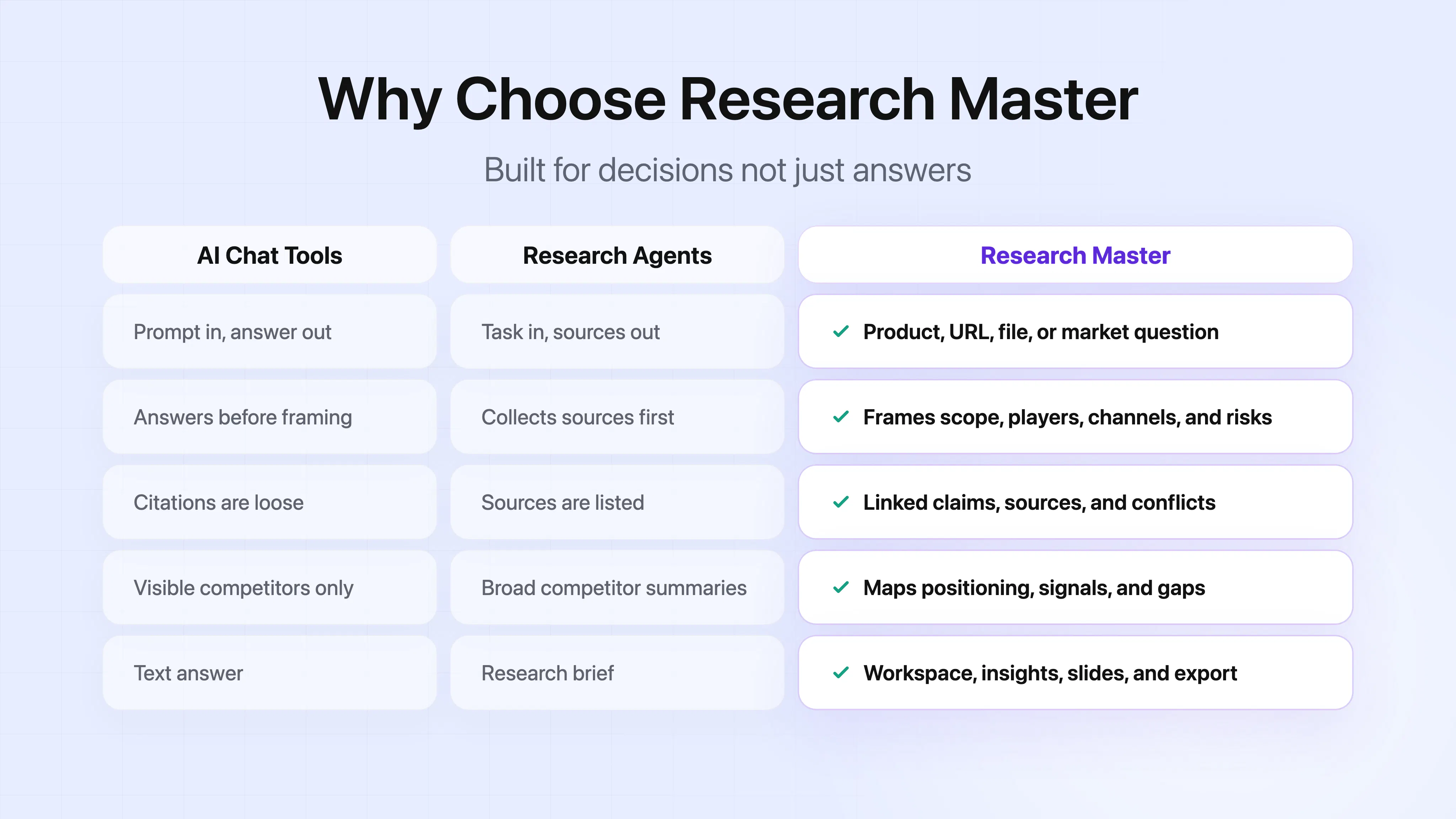 Why Choose Research Master

Built for decisions not just answers

| AI Chat Tools | Research Agents | Research Master |
|---|---|---|
| Prompt in, answer out | Task in, sources out | ✓ Product, URL, file, or market question |
| Answers before framing | Collects sources first | ✓ Frames scope, players, channels, and risks |
| Citations are loose | Sources are listed | ✓ Linked claims, sources, and conflicts |
| Visible competitors only | Broad competitor summaries | ✓ Maps positioning, signals, and gaps |
| Text answer | Research brief | ✓ Workspace, insights, slides, and export |